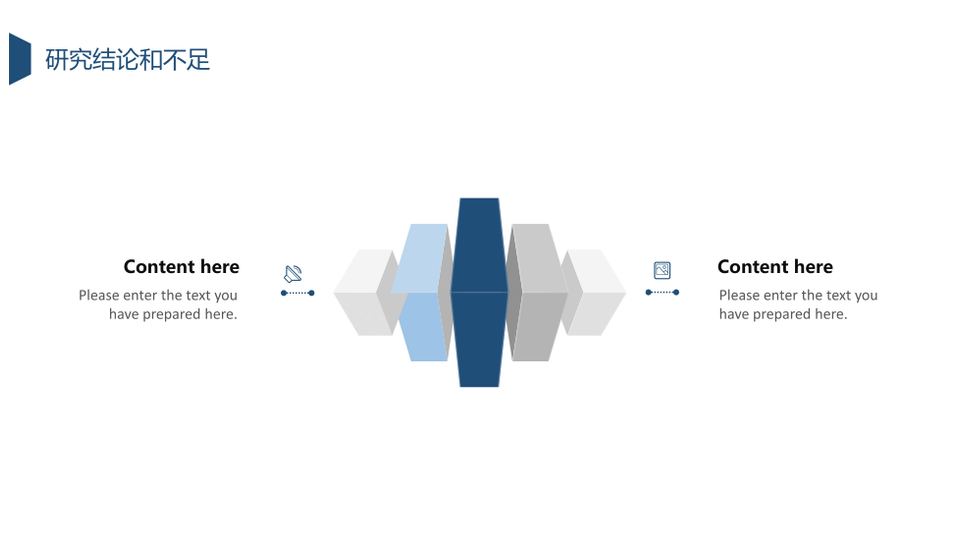 研究结论和不足

Content here

Please enter the text you have prepared here.

Content here

Please enter the text you have prepared here.